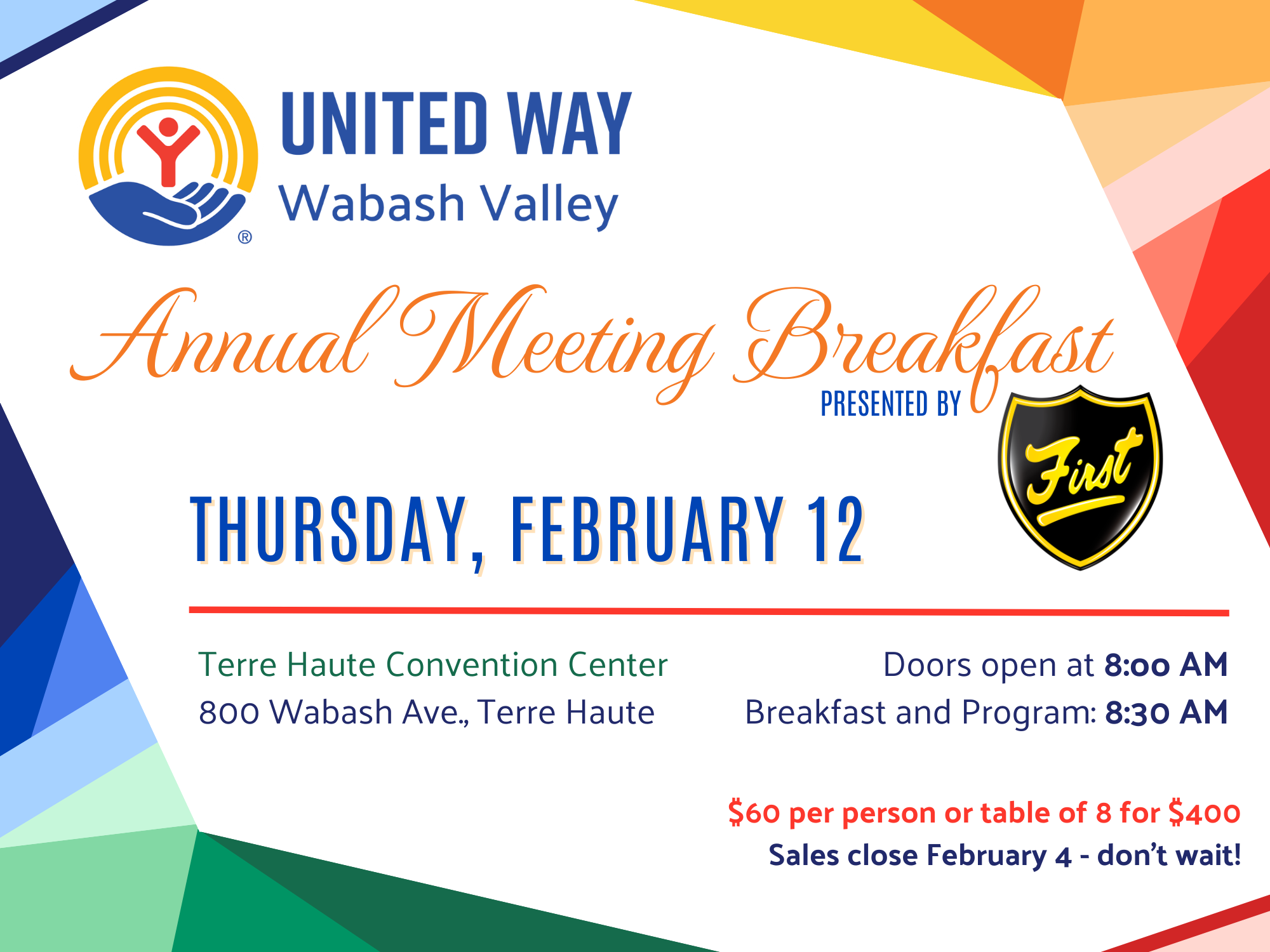 UNITED WAY
Wabash Valley
®

Annual Meeting Breakfast
PRESENTED BY
First

THURSDAY, FEBRUARY 12

Terre Haute Convention Center
800 Wabash Ave., Terre Haute

Doors open at 8:00 AM
Breakfast and Program: 8:30 AM

$60 per person or table of 8 for $400
Sales close February 4 - don't wait!